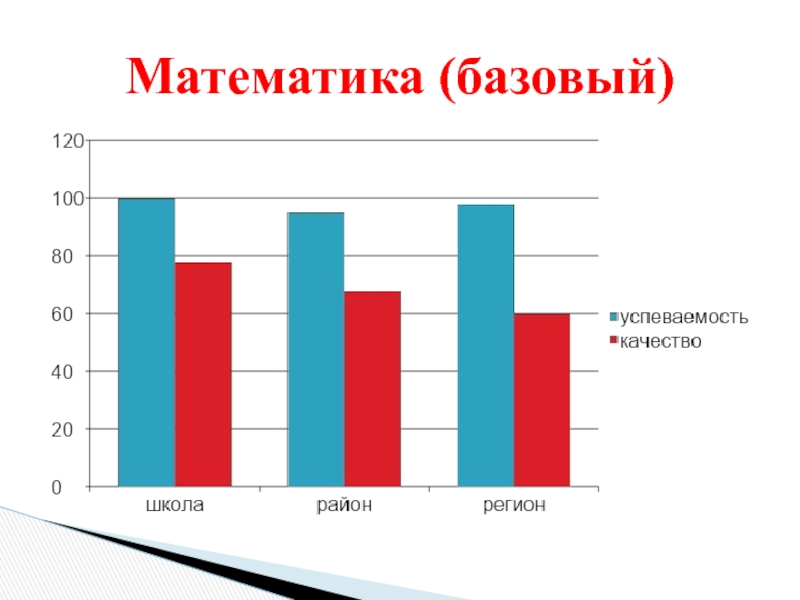 Математика (базовый)

120
100
80
60
40
20
0

школа
район
регион

успеваемость
качество